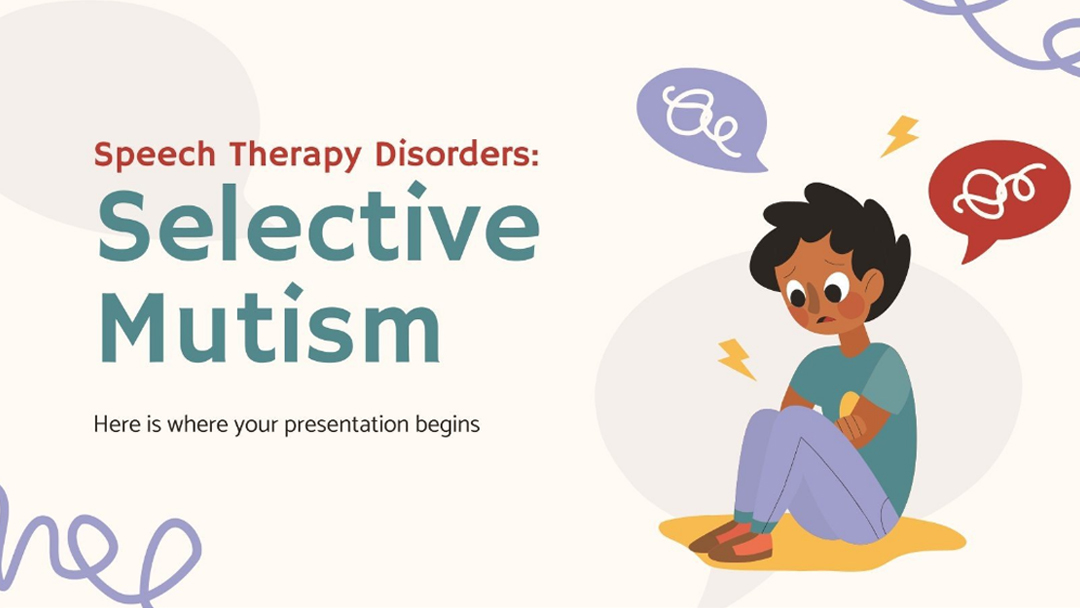 Speech Therapy Disorders:
Selective Mutism

Here is where your presentation begins